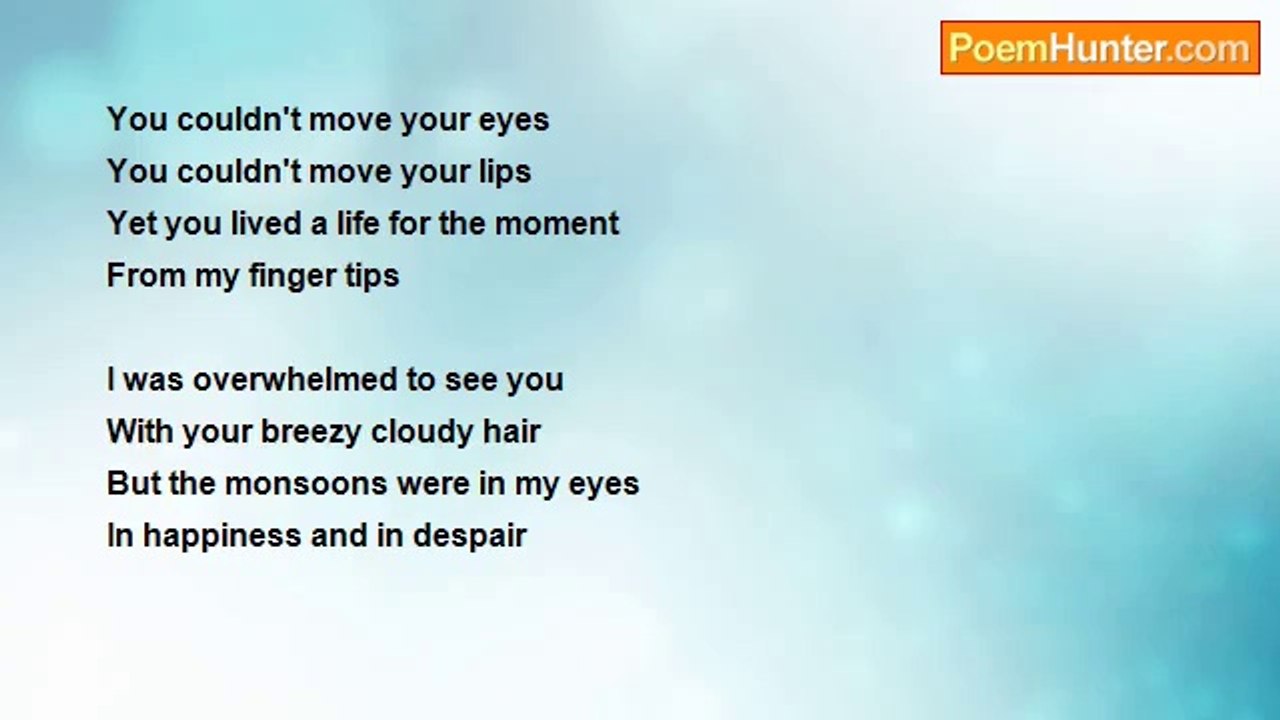 PoemHunter.com

You couldn't move your eyes
You couldn't move your lips
Yet you lived a life for the moment
From my finger tips

I was overwhelmed to see you
With your breezy cloudy hair
But the monsoons were in my eyes
In happiness and in despair